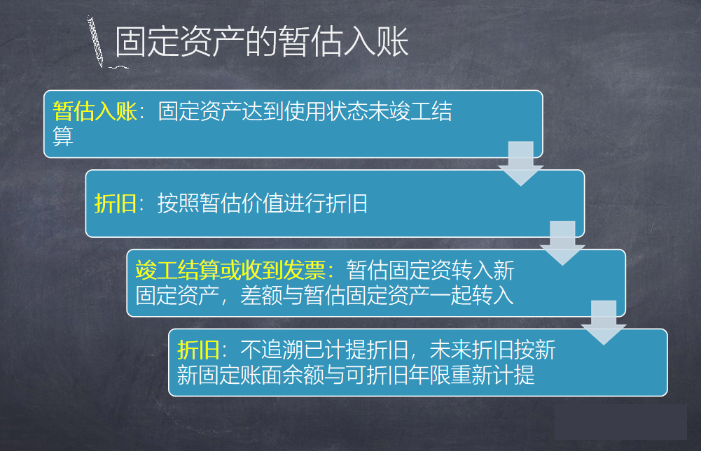 固定资产的暂估入账

暂估入账：固定资产达到使用状态未竣工结算

折旧：按照暂估价值进行折旧

竣工结算或收到发票：暂估固定资转入新固定资产，差额与暂估固定资产一起转入

折旧：不追溯已计提折旧，未来折旧按新新固定账面余额与可折旧年限重新计提